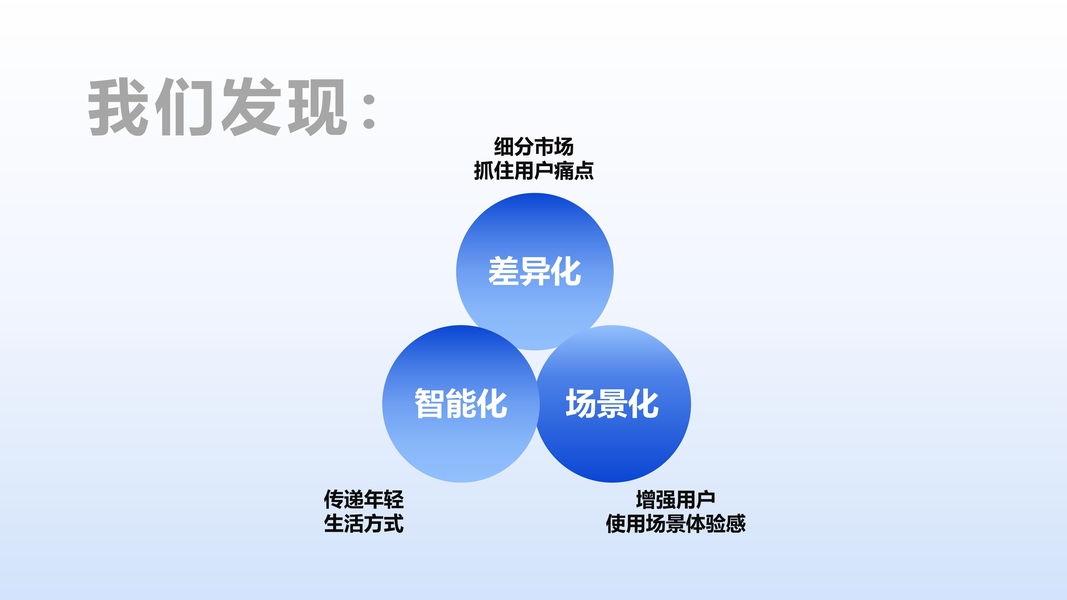 我们发现：

细分市场
抓住用户痛点

差异化

智能化

场景化

传递年轻
生活方式

增强用户
使用场景体验感